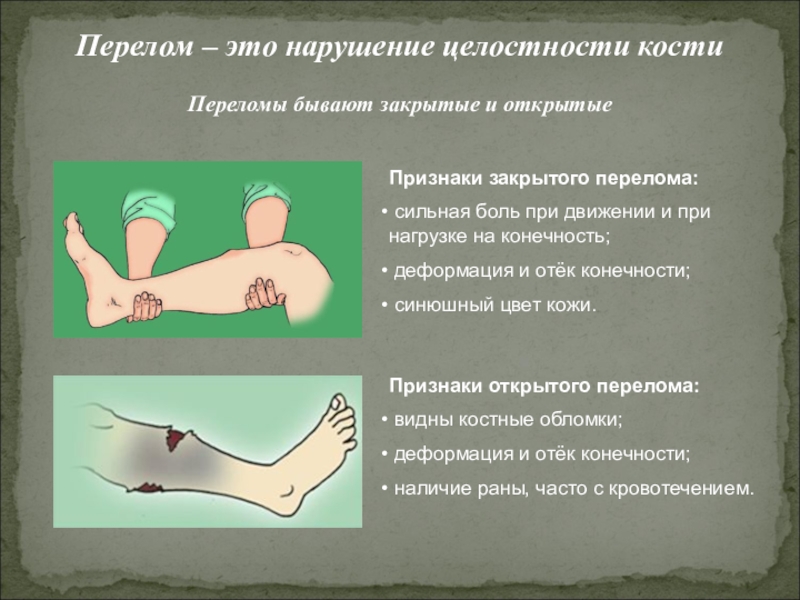 Перелом – это нарушение целостности кости

Переломы бывают закрытые и открытые

Признаки закрытого перелома:

• сильная боль при движении и при нагрузке на конечность;

• деформация и отёк конечности;

• синюшный цвет кожи.

Признаки открытого перелома:

• видны костные обломки;

• деформация и отёк конечности;

• наличие раны, часто с кровотечением.